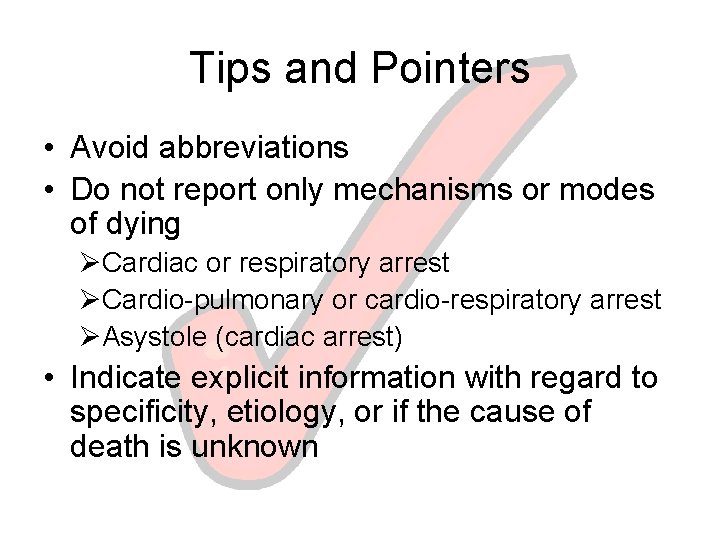 Tips and Pointers

• Avoid abbreviations
• Do not report only mechanisms or modes of dying
  ➢Cardiac or respiratory arrest
  ➢Cardio-pulmonary or cardio-respiratory arrest
  ➢Asystole (cardiac arrest)
• Indicate explicit information with regard to specificity, etiology, or if the cause of death is unknown